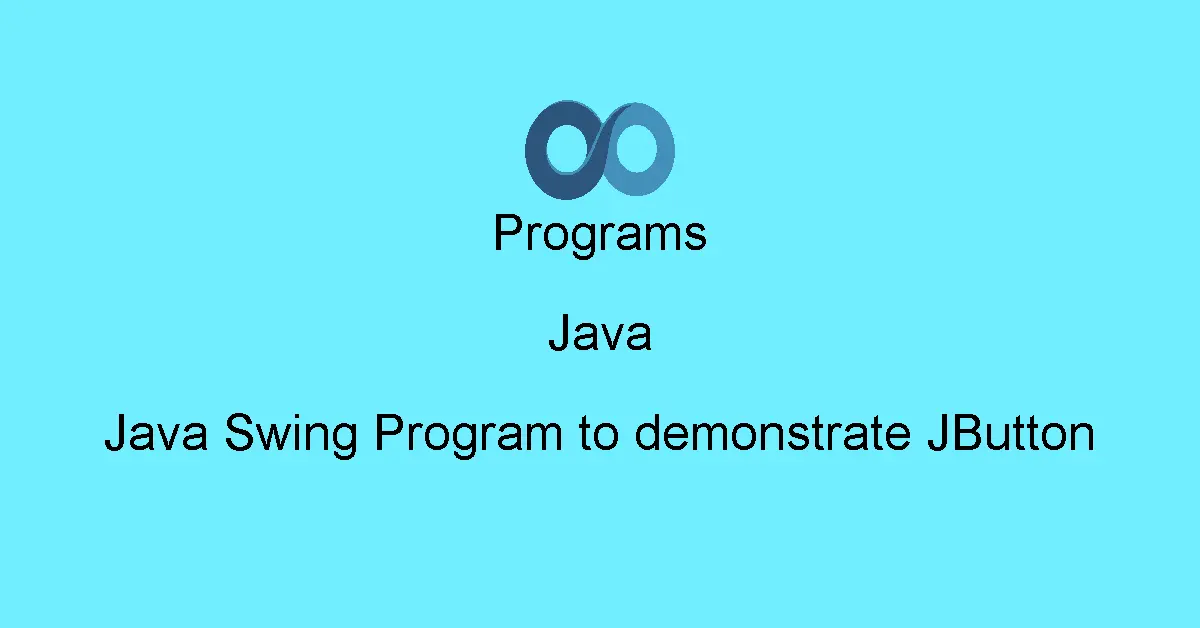 Programs

Java

Java Swing Program to demonstrate JButton